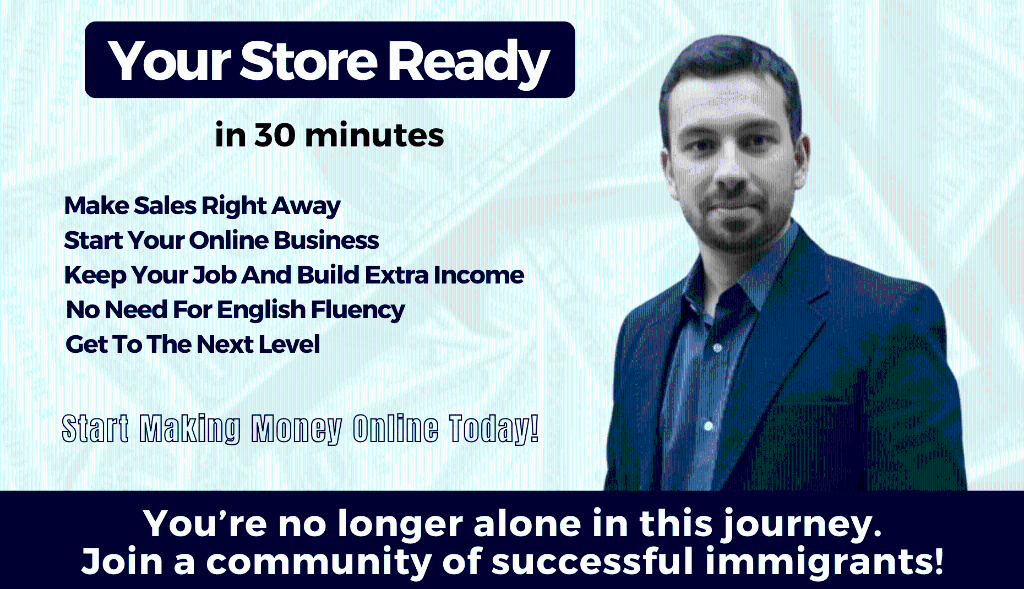 Your Store Ready

in 30 minutes

Make Sales Right Away
Start Your Online Business
Keep Your Job And Build Extra Income
No Need For English Fluency
Get To The Next Level

Start Making Money Online Today!

You're no longer alone in this journey.
Join a community of successful immigrants!